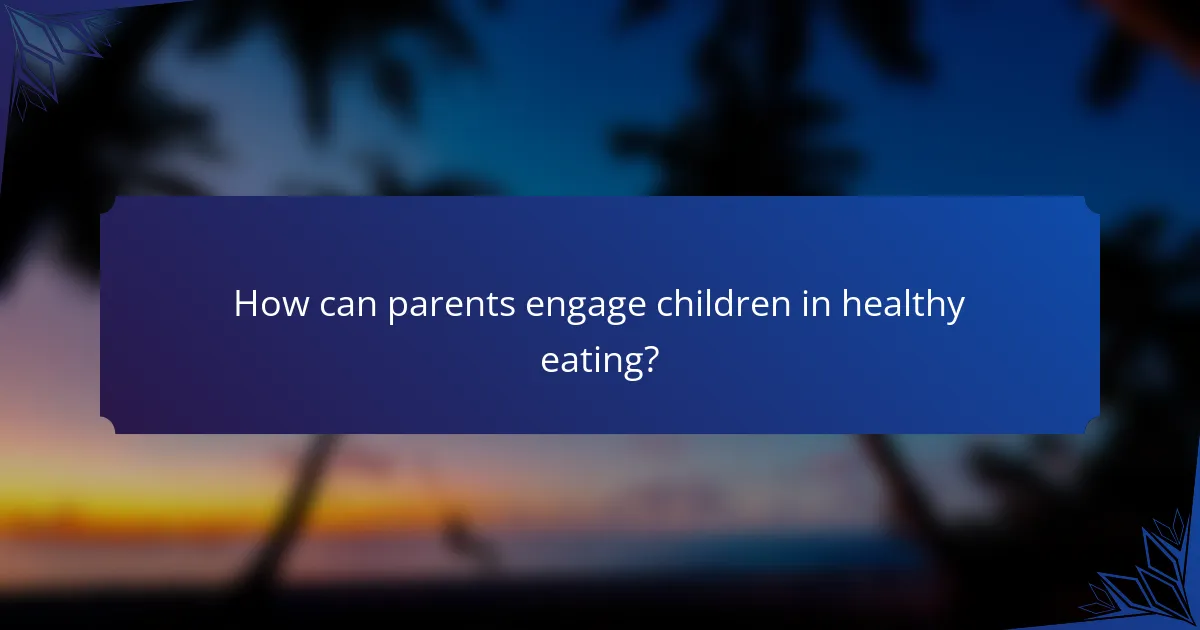 How can parents engage children in healthy eating?